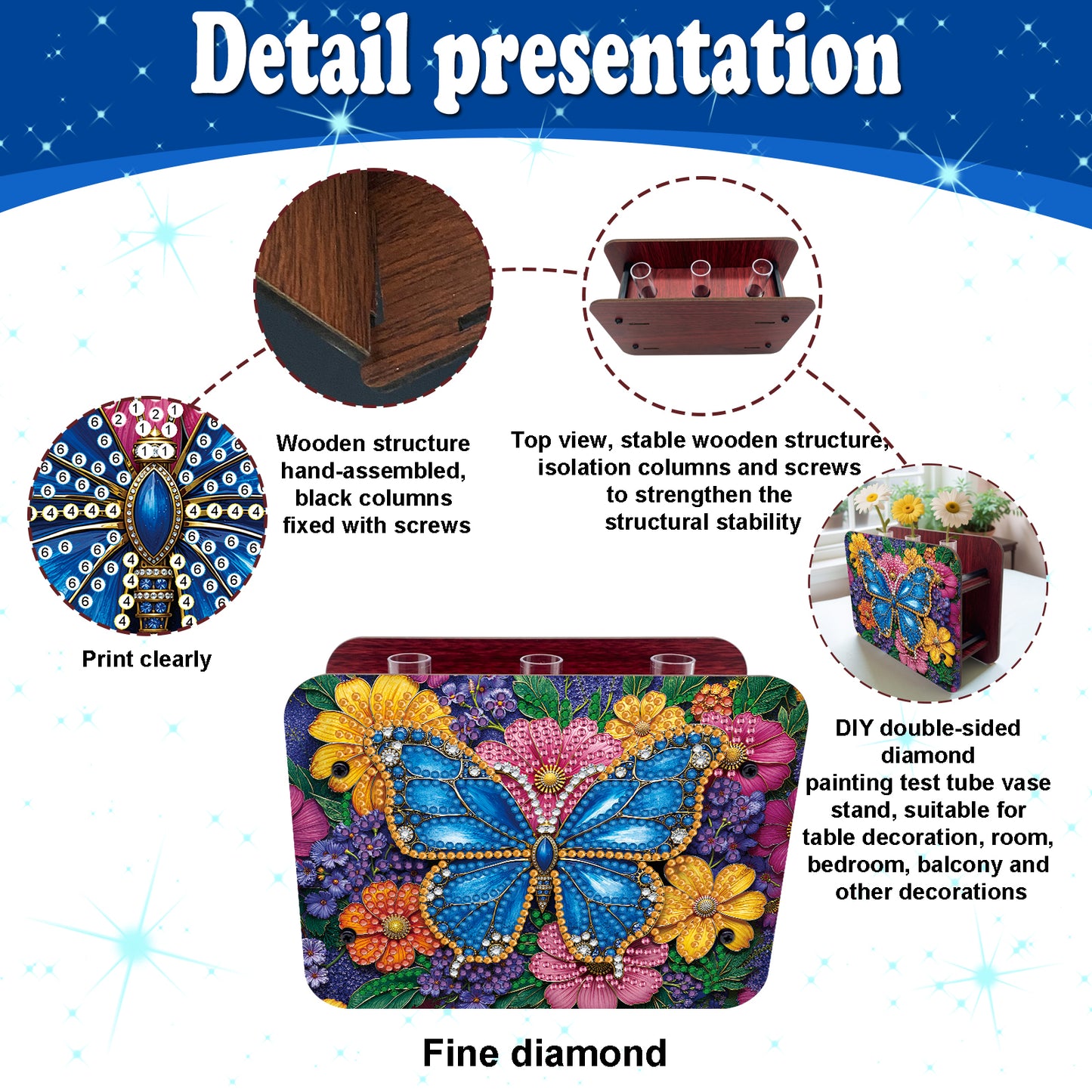 Detail presentation

Wooden structure hand-assembled, black columns fixed with screws

Top view, stable wooden structure, isolation columns and screws to strengthen the structural stability

Print clearly

DIY double-sided diamond painting test tube vase stand, suitable for table decoration, room, bedroom, balcony and other decorations

Fine diamond